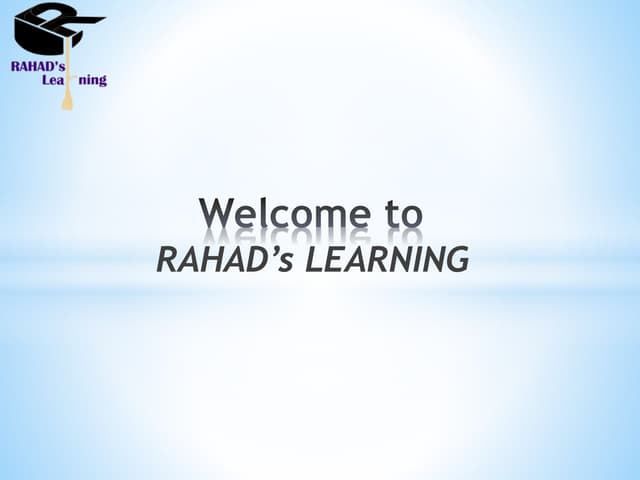 RAHAD's
Lea ning

Welcome to
RAHAD's LEARNING